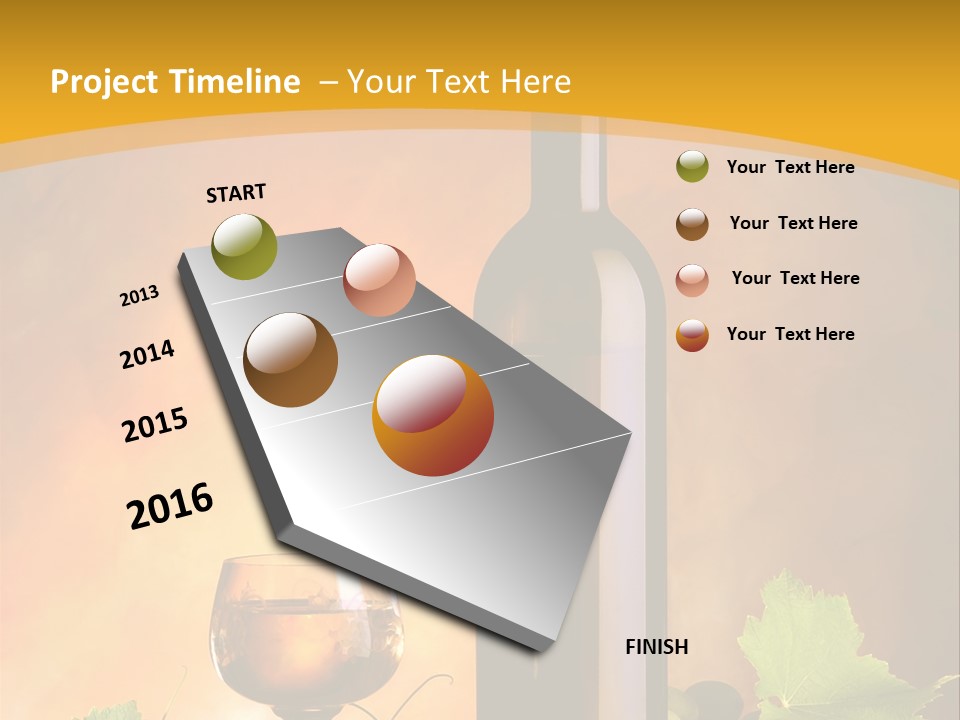 Project Timeline – Your Text Here

START

2013

2014

2015

2016

FINISH

Your Text Here

Your Text Here

Your Text Here

Your Text Here